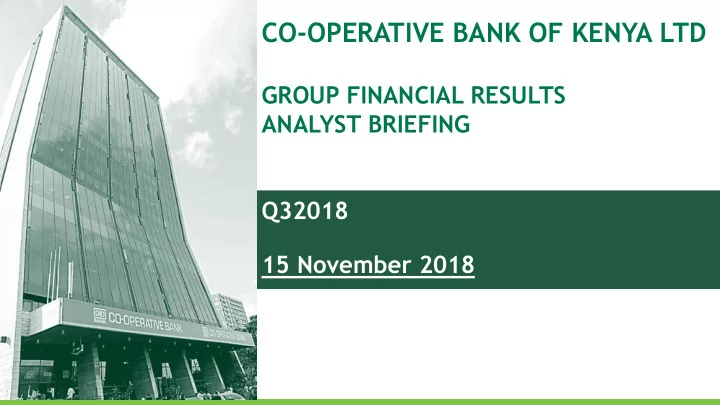 CO-OPERATIVE BANK OF KENYA LTD

GROUP FINANCIAL RESULTS ANALYST BRIEFING

Q32018

15 November 2018

CO-OPERATIVE BANK

CO-OPERATIVE BANK